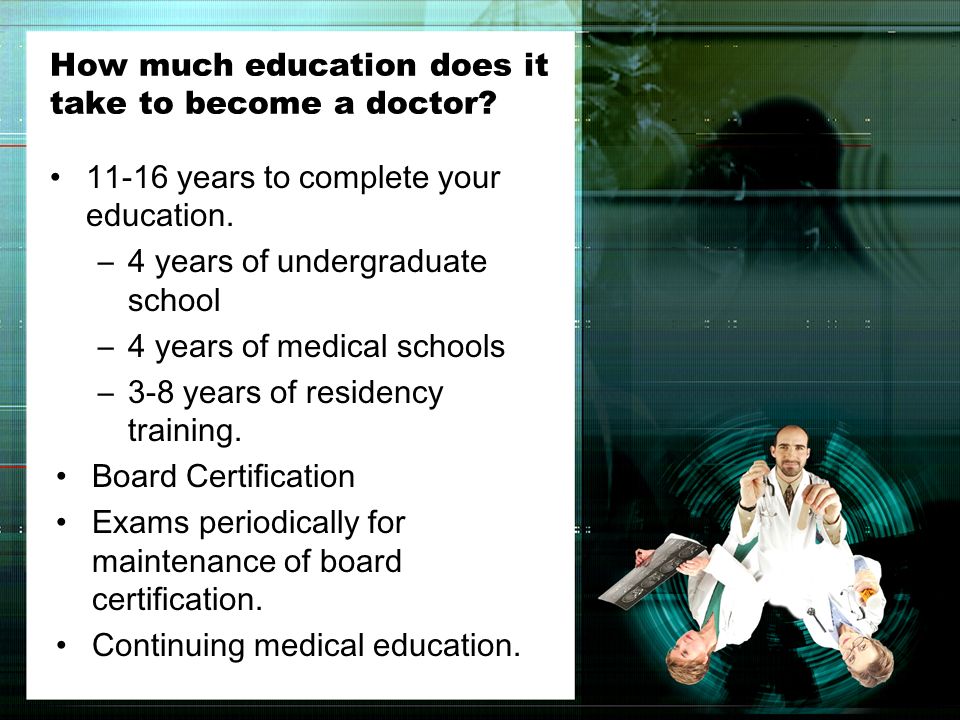 How much education does it take to become a doctor?

• 11-16 years to complete your education.
– 4 years of undergraduate school
– 4 years of medical schools
– 3-8 years of residency training.
• Board Certification
• Exams periodically for maintenance of board certification.
• Continuing medical education.